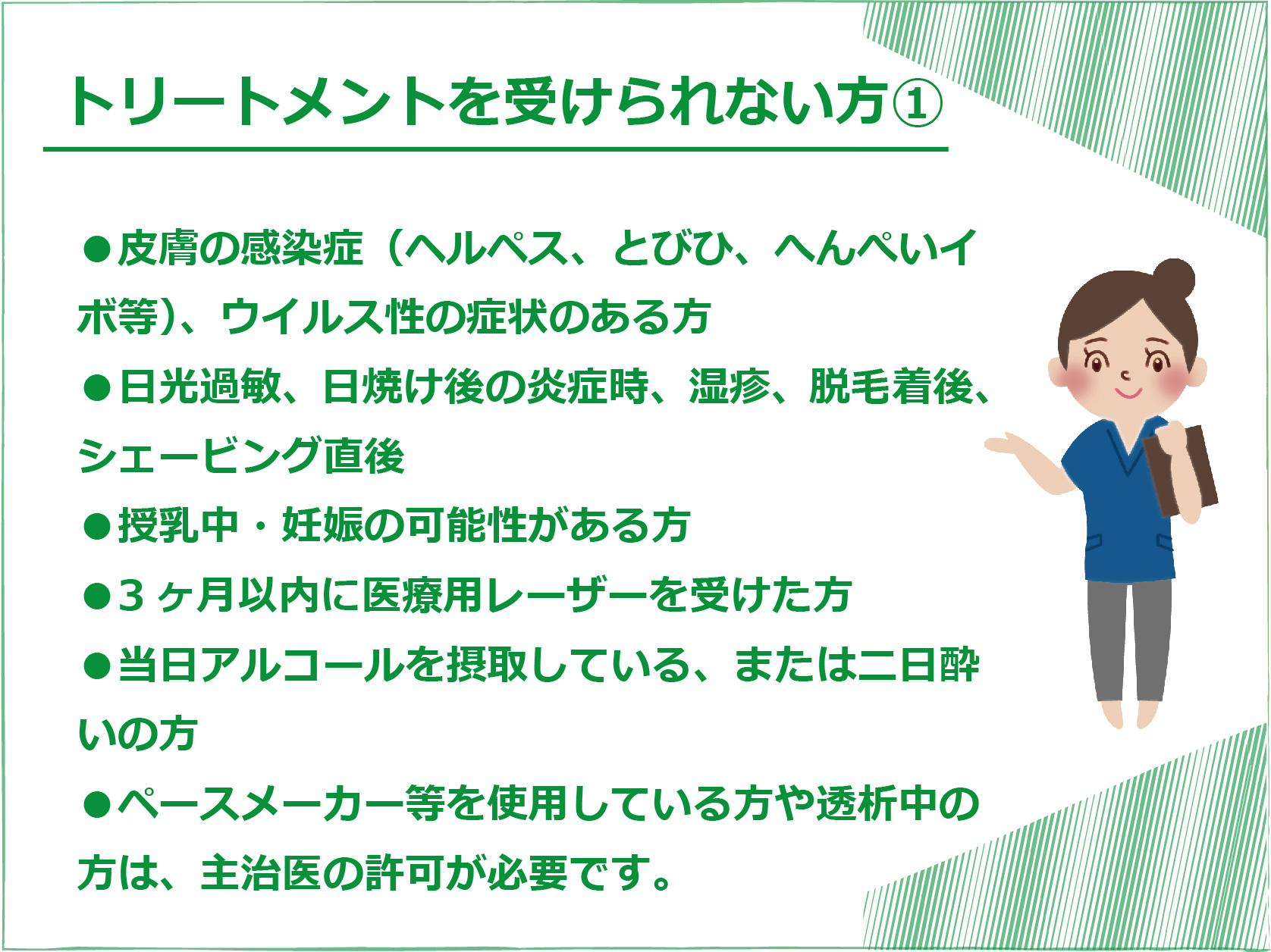 トリートメントを受けられない方①

●皮膚の感染症（ヘルペス、とびひ、へんぺいイボ等）、ウイルス性の症状のある方

●日光過敏、日焼け後の炎症時、湿疹、脱毛着後、シェービング直後

●授乳中・妊娠の可能性がある方

●３ヶ月以内に医療用レーザーを受けた方

●当日アルコールを摂取している、または二日酔いの方

●ペースメーカー等を使用している方や透析中の方は、主治医の許可が必要です。